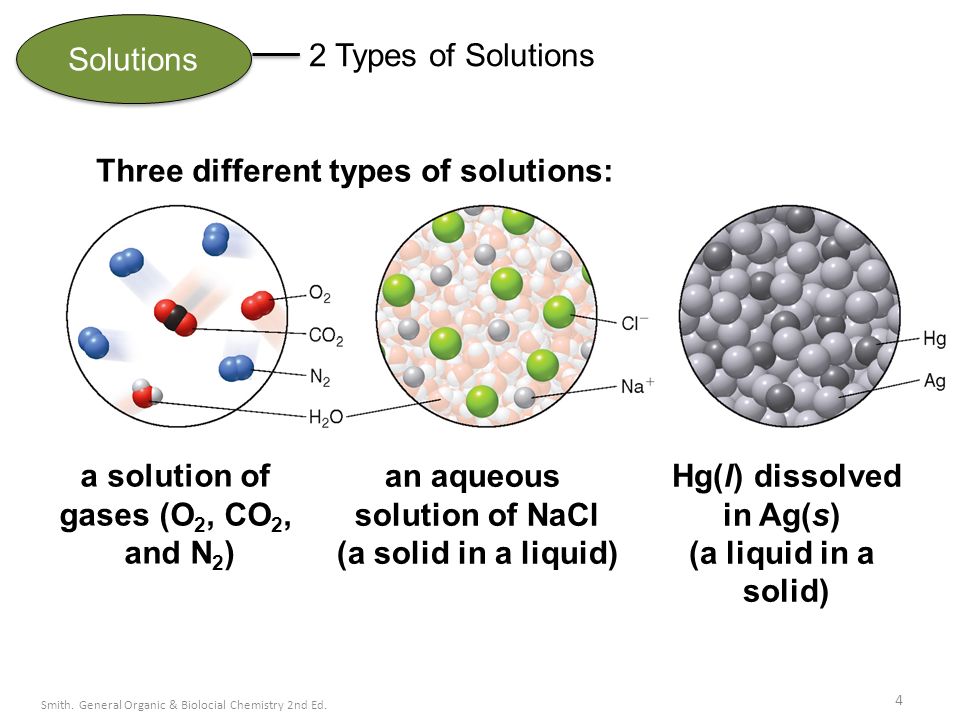 Solutions

2 Types of Solutions

Three different types of solutions:

$O_2$

$CO_2$

$N_2$

$H_2O$

$Cl^-$

$Na^+$

Hg

Ag

a solution of gases ($O_2$, $CO_2$, and $N_2$)

an aqueous solution of NaCl (a solid in a liquid)

Hg($l$) dissolved in Ag($s$) (a liquid in a solid)

Smith. General Organic & Biolocial Chemistry 2nd Ed.

4